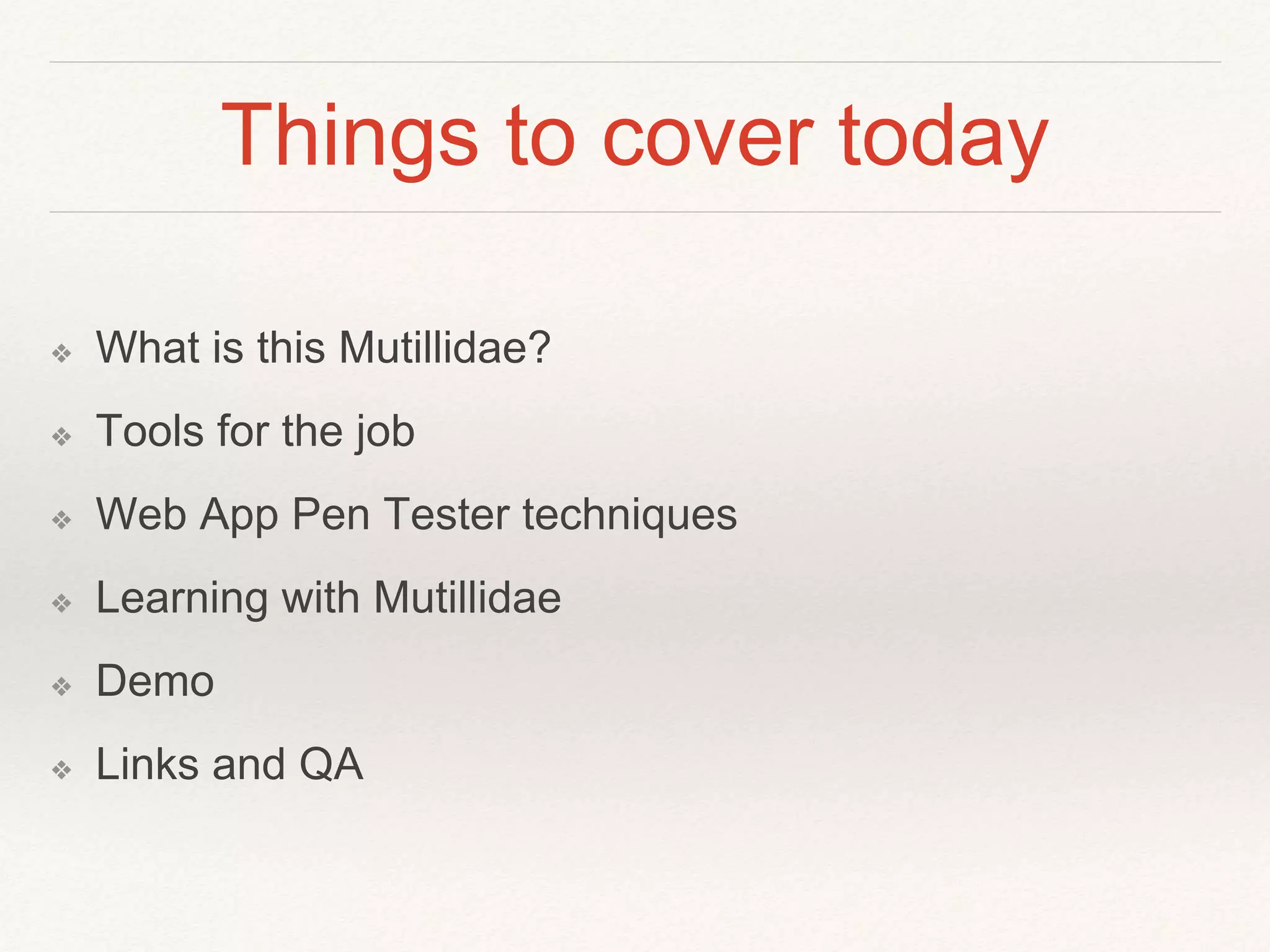 Things to cover today

❖ What is this Mutillidae?

❖ Tools for the job

❖ Web App Pen Tester techniques

❖ Learning with Mutillidae

❖ Demo

❖ Links and QA